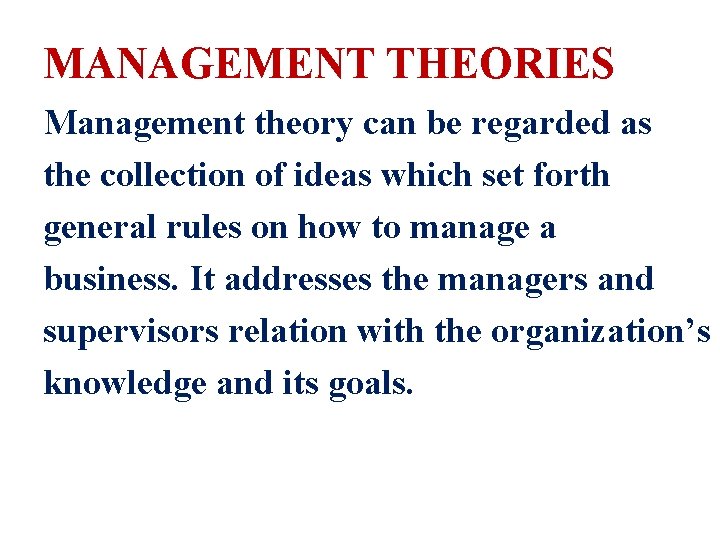 MANAGEMENT THEORIES

Management theory can be regarded as the collection of ideas which set forth general rules on how to manage a business. It addresses the managers and supervisors relation with the organization’s knowledge and its goals.